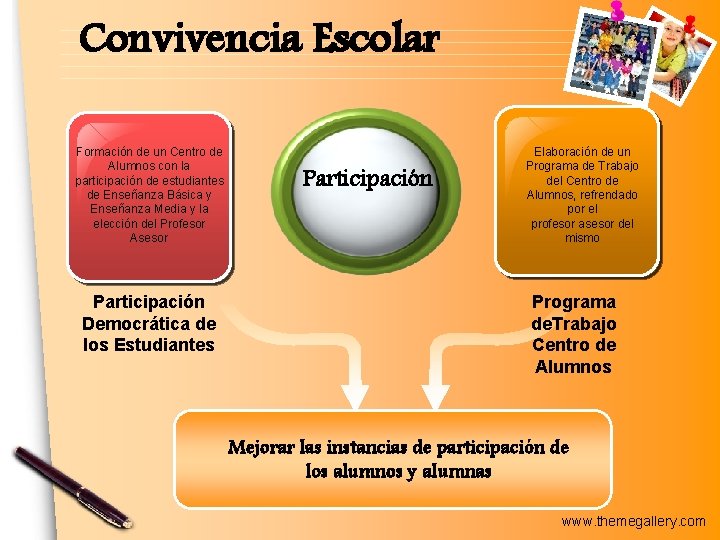 Convivencia Escolar

Formación de un Centro de Alumnos con la participación de estudiantes de Enseñanza Básica y Enseñanza Media y la elección del Profesor Asesor

Participación

Elaboración de un Programa de Trabajo del Centro de Alumnos, refrendado por el profesor asesor del mismo

Participación Democrática de los Estudiantes

Programa deTrabajo Centro de Alumnos

Mejorar las instancias de participación de los alumnos y alumnas

www.themegallery.com